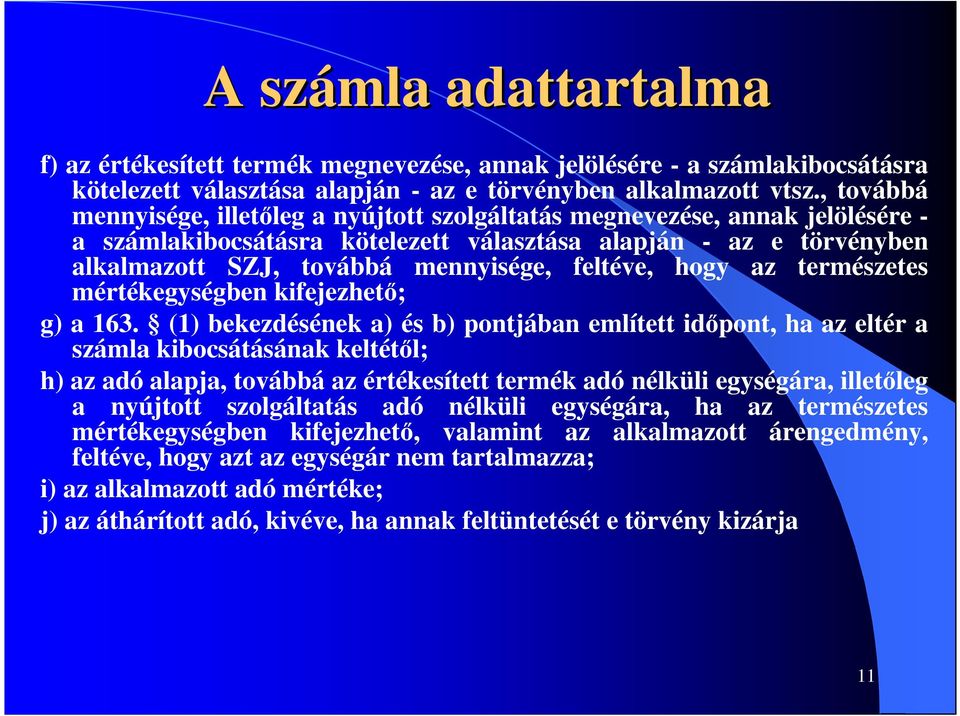 A számla adattartalma

f) az értékesített termék megnevezése, annak jelölésére - a számlakibocsátásra kötelezett választása alapján - az e törvényben alkalmazott vtsz., továbbá mennyisége, illetőleg a nyújtott szolgáltatás megnevezése, annak jelölésére - a számlakibocsátásra kötelezett választása alapján - az e törvényben alkalmazott SZJ, továbbá mennyisége, feltéve, hogy az természetes mértékegységben kifejezhető;

g) a 163. § (1) bekezdésének a) és b) pontjában említett időpont, ha az eltér a számla kibocsátásának keltétől;

h) az adó alapja, továbbá az értékesített termék adó nélküli egységára, illetőleg a nyújtott szolgáltatás adó nélküli egységára, ha az természetes mértékegységben kifejezhető, valamint az alkalmazott árengedmény, feltéve, hogy azt az egységár nem tartalmazza;

i) az alkalmazott adó mértéke;

j) az áthárított adó, kivéve, ha annak feltüntetését e törvény kizárja

11